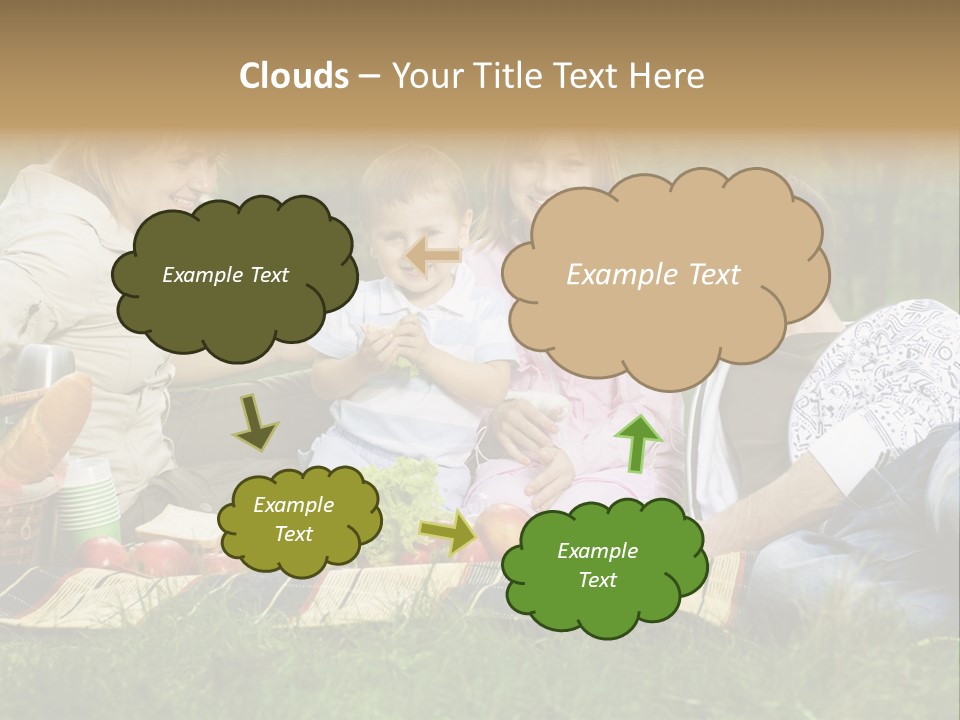 Clouds – Your Title Text Here

Example Text

Example Text

Example Text

Example Text